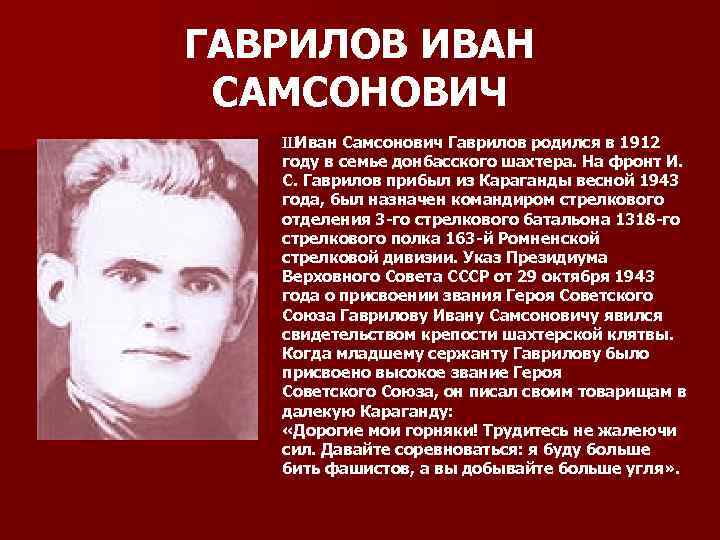 ГАВРИЛОВ ИВАН САМСОНОВИЧ

ШИван Самсонович Гаврилов родился в 1912 году в семье донбасского шахтера. На фронт И. С. Гаврилов прибыл из Караганды весной 1943 года, был назначен командиром стрелкового отделения 3-го стрелкового батальона 1318-го стрелкового полка 163-й Ромненской стрелковой дивизии. Указ Президиума Верховного Совета СССР от 29 октября 1943 года о присвоении звания Героя Советского Союза Гаврилову Ивану Самсоновичу явился свидетельством крепости шахтерской клятвы. Когда младшему сержанту Гаврилову было присвоено высокое звание Героя Советского Союза, он писал своим товарищам в далекую Караганду:
«Дорогие мои горняки! Трудитесь не жалеючи сил. Давайте соревноваться: я буду больше бить фашистов, а вы добывайте больше угля».